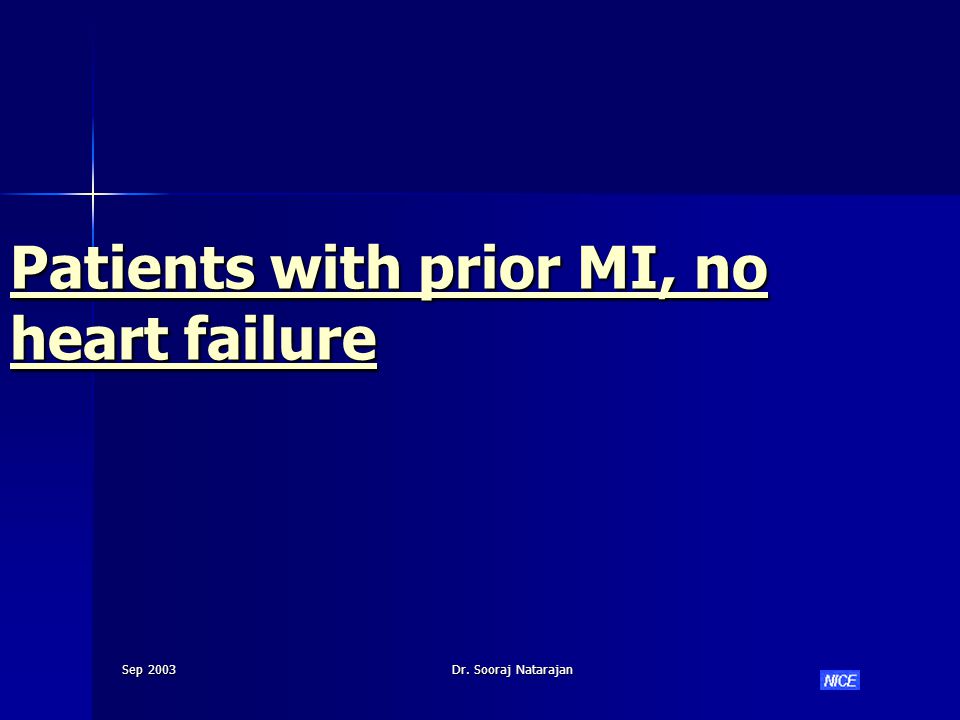 Patients with prior MI, no heart failure

Sep 2003

Dr. Sooraj Natarajan

NICE